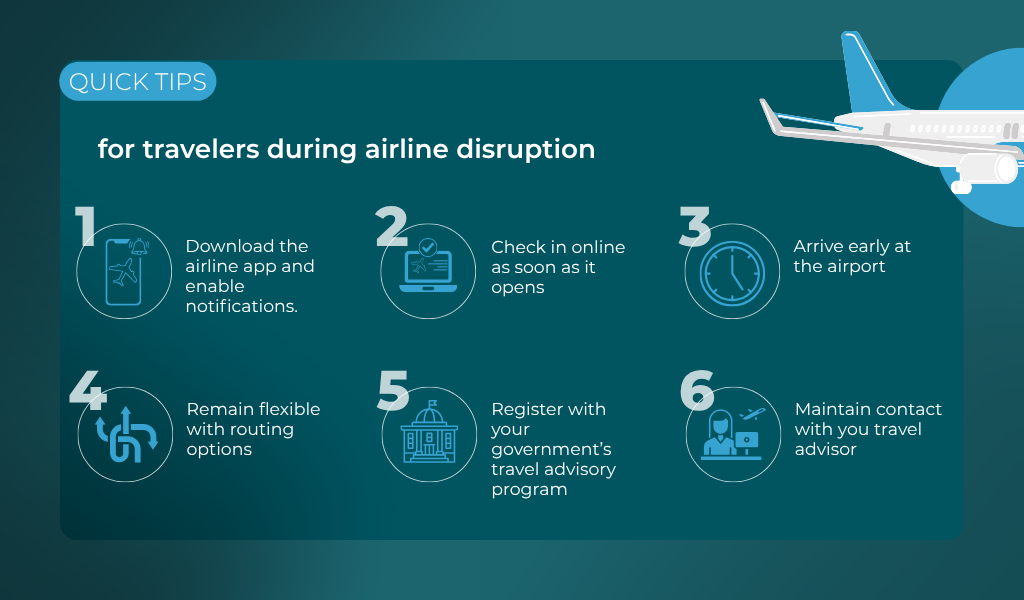 QUICK TIPS

for travelers during airline disruption

1
Download the airline app and enable notifications.

2
Check in online as soon as it opens

3
Arrive early at the airport

4
Remain flexible with routing options

5
Register with your government's travel advisory program

6
Maintain contact with you travel advisor